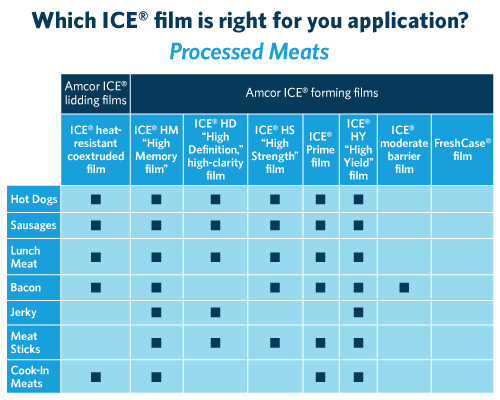 Which ICE® film is right for you application?

Processed Meats

| | Amcor ICE® lidding films | Amcor ICE® forming films | | | | | | |
|---|---|---|---|---|---|---|---|---|
| | ICE® heat-resistant coextruded film | ICE® HM "High Memory film" | ICE® HD "High Definition," high-clarity film | ICE® HS "High Strength" film | ICE® Prime film | ICE® HY "High Yield" film | ICE® moderate barrier film | FreshCase® film |
| Hot Dogs | ■ | ■ | ■ | ■ | ■ | ■ | | |
| Sausages | ■ | ■ | ■ | ■ | ■ | ■ | | |
| Lunch Meat | ■ | ■ | ■ | ■ | ■ | ■ | | |
| Bacon | ■ | ■ | | ■ | ■ | ■ | ■ | |
| Jerky | | ■ | ■ | | | ■ | | |
| Meat Sticks | | ■ | ■ | ■ | ■ | ■ | | |
| Cook-In Meats | ■ | ■ | | | ■ | ■ | | |